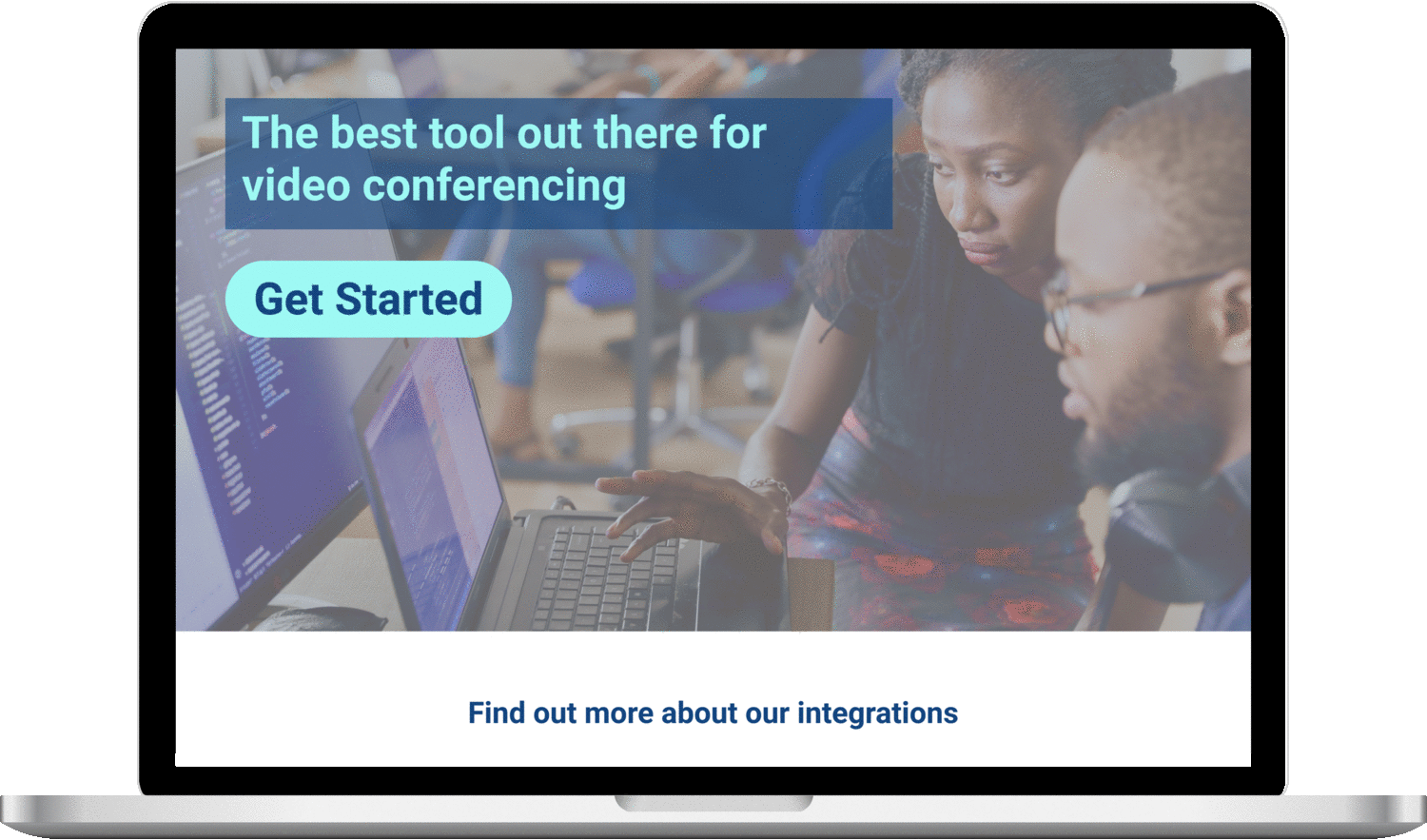 The best tool out there for video conferencing

Get Started

Find out more about our integrations